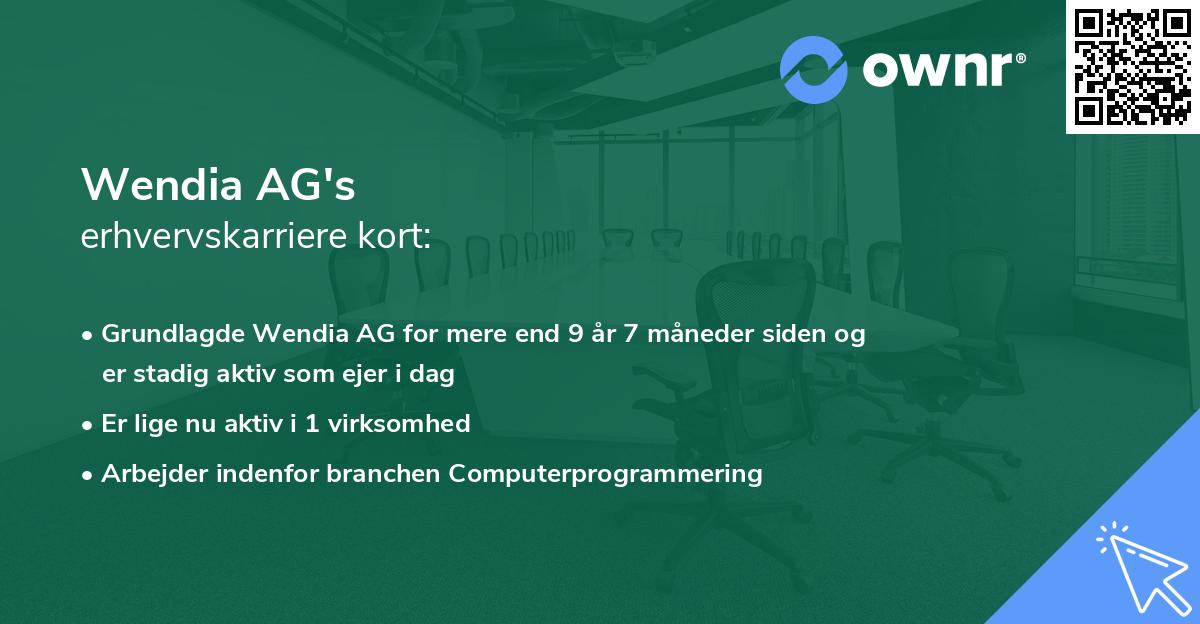 ownr®

Wendia AG's
erhvervskarriere kort:

• Grundlagde Wendia AG for mere end 9 år 7 måneder siden og er stadig aktiv som ejer i dag
• Er lige nu aktiv i 1 virksomhed
• Arbejder indenfor branchen Computerprogrammering